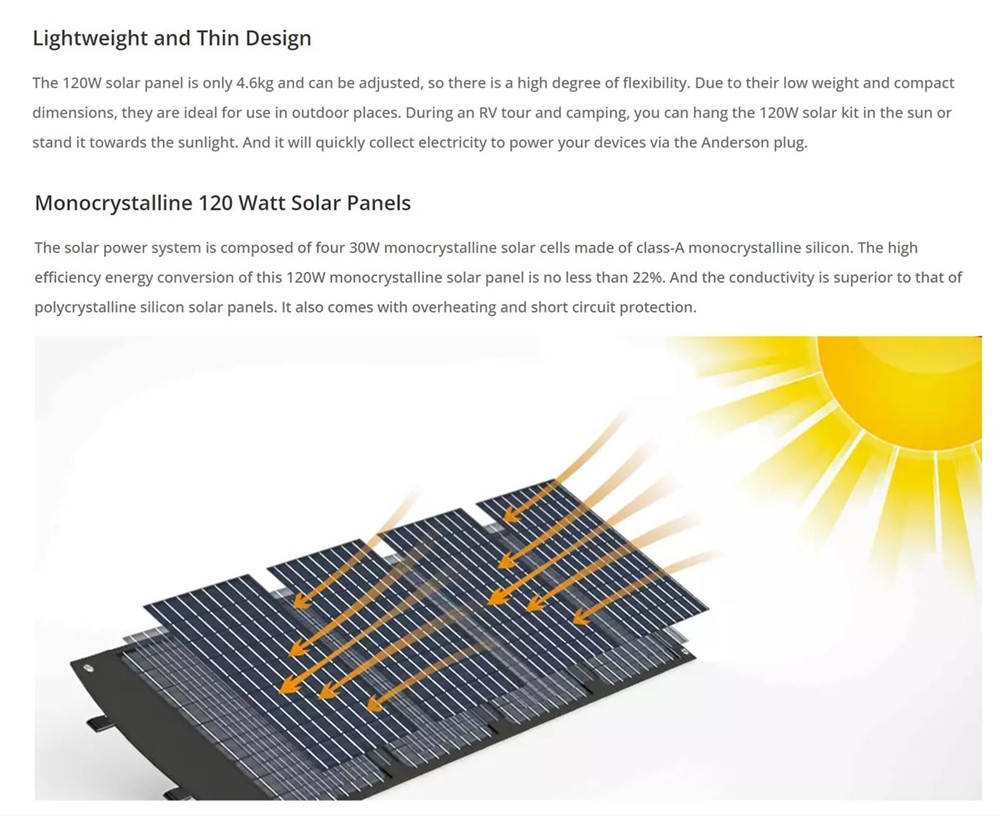 Lightweight and Thin Design

The 120W solar panel is only 4.6kg and can be adjusted, so there is a high degree of flexibility. Due to their low weight and compact dimensions, they are ideal for use in outdoor places. During an RV tour and camping, you can hang the 120W solar kit in the sun or stand it towards the sunlight. And it will quickly collect electricity to power your devices via the Anderson plug.

Monocrystalline 120 Watt Solar Panels

The solar power system is composed of four 30W monocrystalline solar cells made of class-A monocrystalline silicon. The high efficiency energy conversion of this 120W monocrystalline solar panel is no less than 22%. And the conductivity is superior to that of polycrystalline silicon solar panels. It also comes with overheating and short circuit protection.